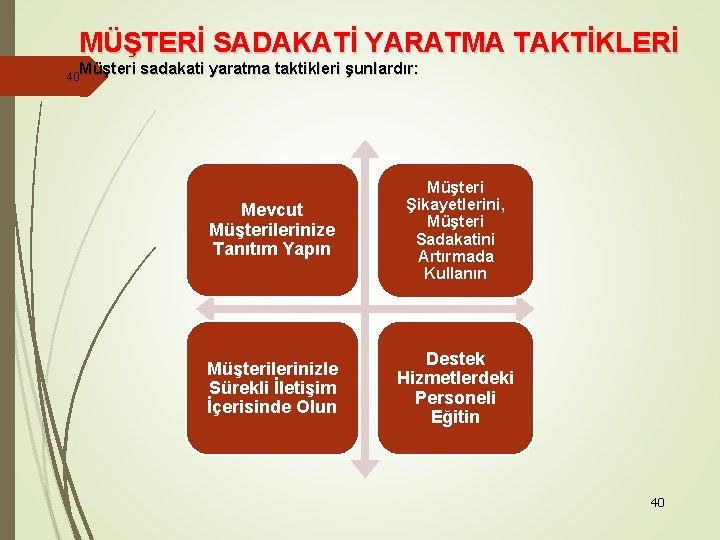 MÜŞTERİ SADAKATİ YARATMA TAKTİKLERİ

40

Müşteri sadakati yaratma taktikleri şunlardır:

Mevcut Müşterilerinize Tanıtım Yapın

Müşteri Şikayetlerini, Müşteri Sadakatini Artırmada Kullanın

Müşterilerinizle Sürekli İletişim İçerisinde Olun

Destek Hizmetlerdeki Personeli Eğitin

40